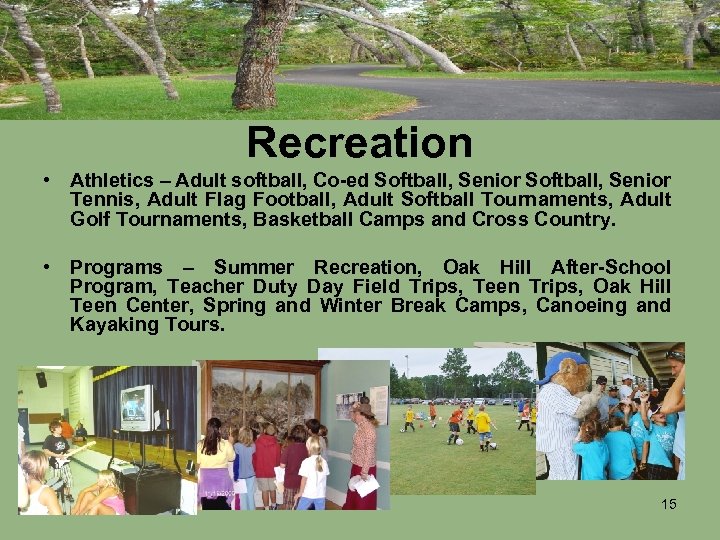 Recreation

• Athletics – Adult softball, Co-ed Softball, Senior Softball, Senior Tennis, Adult Flag Football, Adult Softball Tournaments, Adult Golf Tournaments, Basketball Camps and Cross Country.

• Programs – Summer Recreation, Oak Hill After-School Program, Teacher Duty Day Field Trips, Teen Trips, Oak Hill Teen Center, Spring and Winter Break Camps, Canoeing and Kayaking Tours.

15